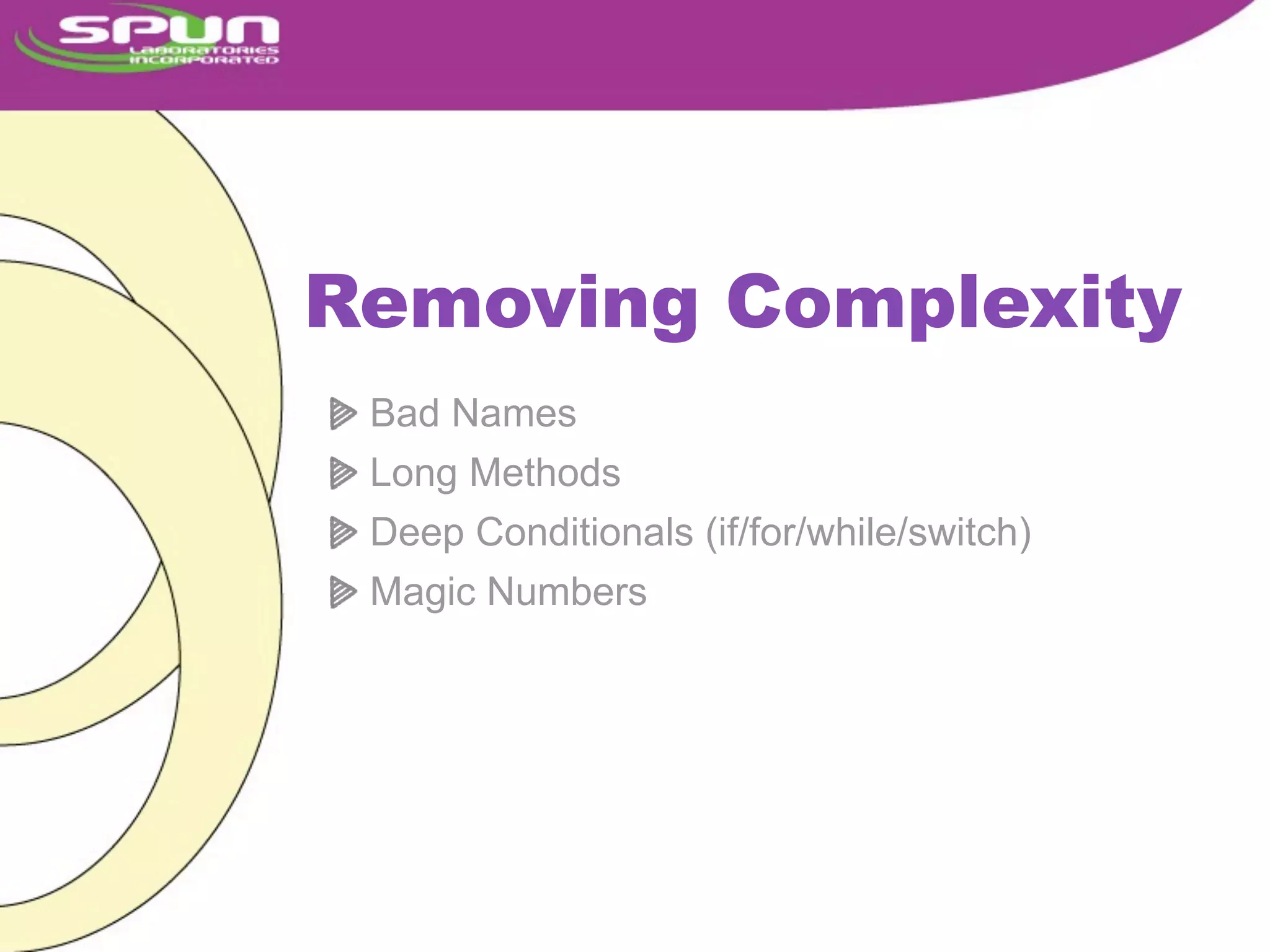 SPUN LABORATORIES INCORPORATED

Removing Complexity

Bad Names

Long Methods

Deep Conditionals (if/for/while/switch)

Magic Numbers